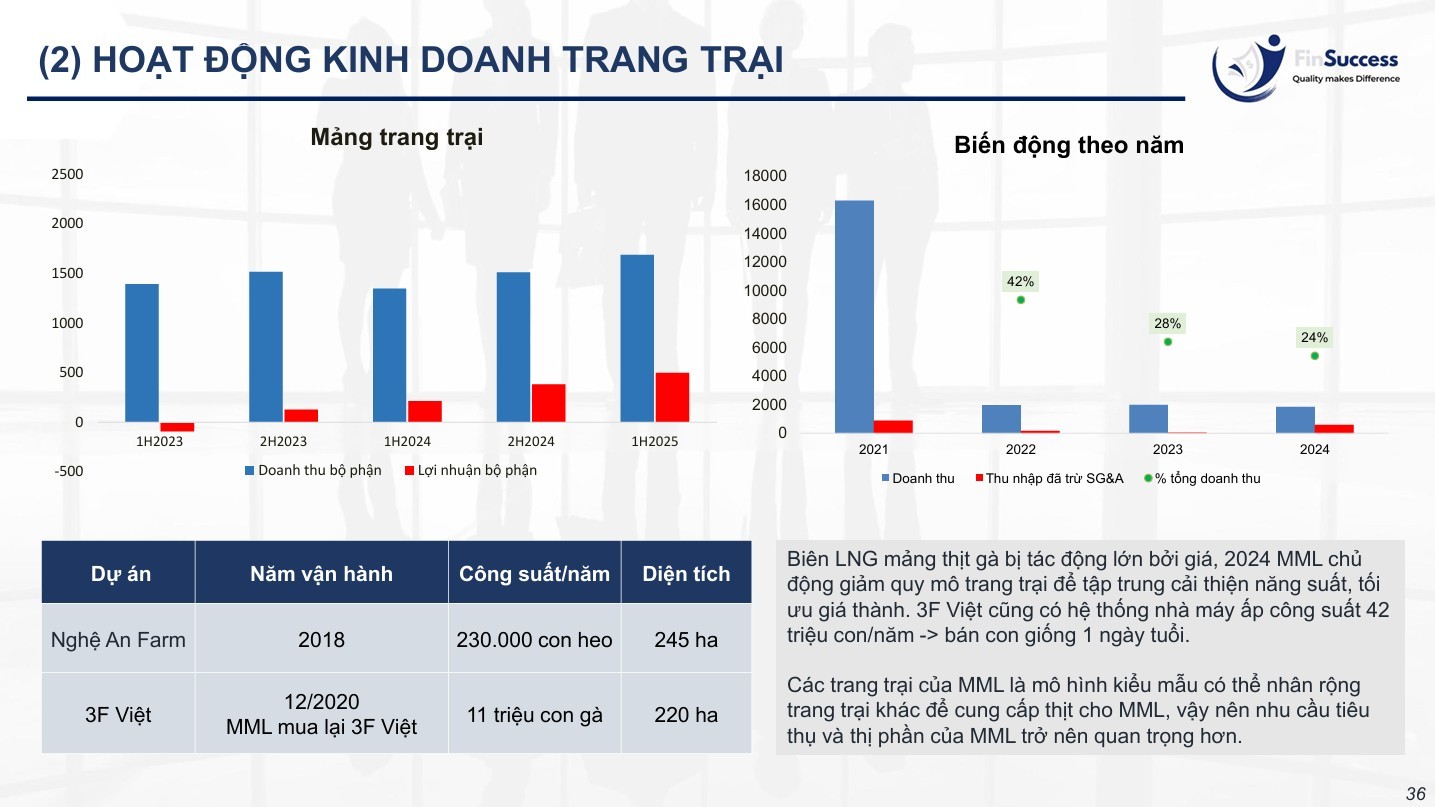 (2) HOẠT ĐỘNG KINH DOANH TRANG TRẠI

FinSuccess
Quality makes Difference

Mảng trang trại

2500
2000
1500
1000
500
0
-500

1H2023 2H2023 1H2024 2H2024 1H2025

Doanh thu bộ phận Lợi nhuận bộ phận

Biến động theo năm

18000
16000
14000
12000
10000
8000
6000
4000
2000
0

42%
28%
24%

2021 2022 2023 2024

Doanh thu Thu nhập đã trừ SG&A % tổng doanh thu

| Dự án | Năm vận hành | Công suất/năm | Diện tích |
|---|---|---|---|
| Nghệ An Farm | 2018 | 230.000 con heo | 245 ha |
| 3F Việt | 12/2020 MML mua lại 3F Việt | 11 triệu con gà | 220 ha |

Biên LNG mảng thịt gà bị tác động lớn bởi giá, 2024 MML chủ động giảm quy mô trang trại để tập trung cải thiện năng suất, tối ưu giá thành. 3F Việt cũng có hệ thống nhà máy ấp công suất 42 triệu con/năm -> bán con giống 1 ngày tuổi.

Các trang trại của MML là mô hình kiểu mẫu có thể nhân rộng trang trại khác để cung cấp thịt cho MML, vậy nên nhu cầu tiêu thụ và thị phần của MML trở nên quan trọng hơn.

36